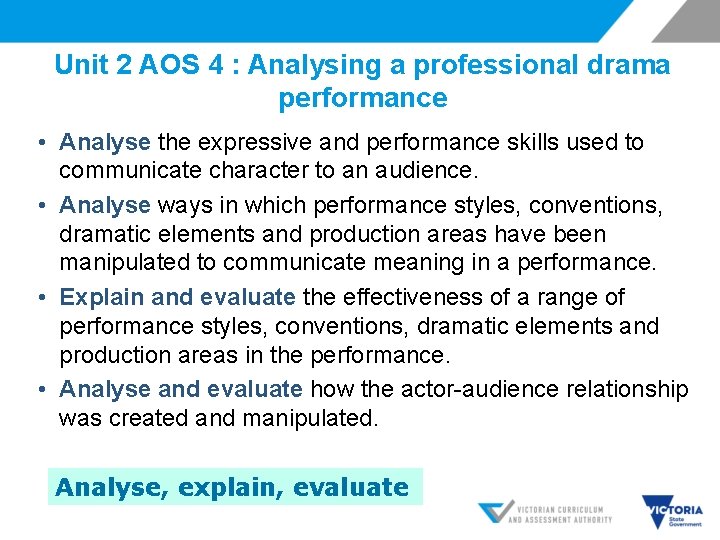 Unit 2 AOS 4 : Analysing a professional drama performance

• Analyse the expressive and performance skills used to communicate character to an audience.
• Analyse ways in which performance styles, conventions, dramatic elements and production areas have been manipulated to communicate meaning in a performance.
• Explain and evaluate the effectiveness of a range of performance styles, conventions, dramatic elements and production areas in the performance.
• Analyse and evaluate how the actor-audience relationship was created and manipulated.

Analyse, explain, evaluate

VICTORIAN CURRICULUM AND ASSESSMENT AUTHORITY

VICTORIA State Government